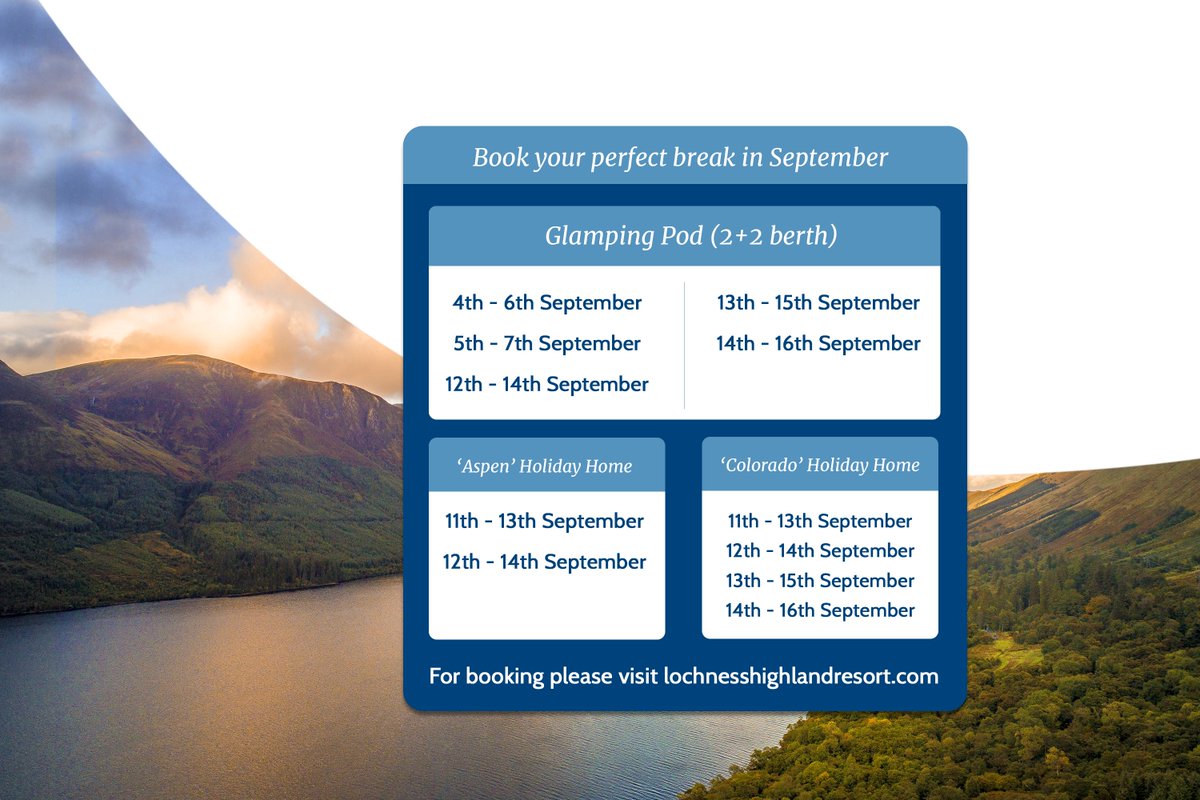 Book your perfect break in September

Glamping Pod (2+2 berth)

4th - 6th September
5th - 7th September
12th - 14th September

13th - 15th September
14th - 16th September

'Aspen' Holiday Home

11th - 13th September
12th - 14th September

'Colorado' Holiday Home

11th - 13th September
12th - 14th September
13th - 15th September
14th - 16th September

For booking please visit lochnesshighlandresort.com